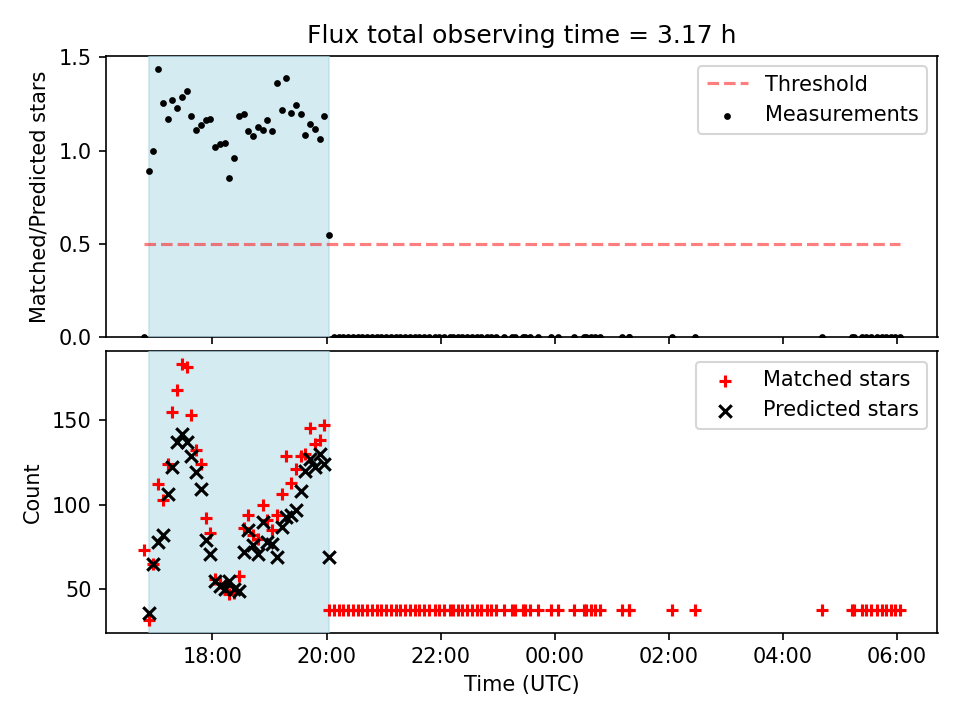 Flux total observing time = 3.17 h

Matched/Predicted stars

1.5
1.0
0.5
0.0

Threshold
Measurements

Count

150
100
50

Matched stars
Predicted stars

18:00
20:00
22:00
00:00
02:00
04:00
06:00

Time (UTC)